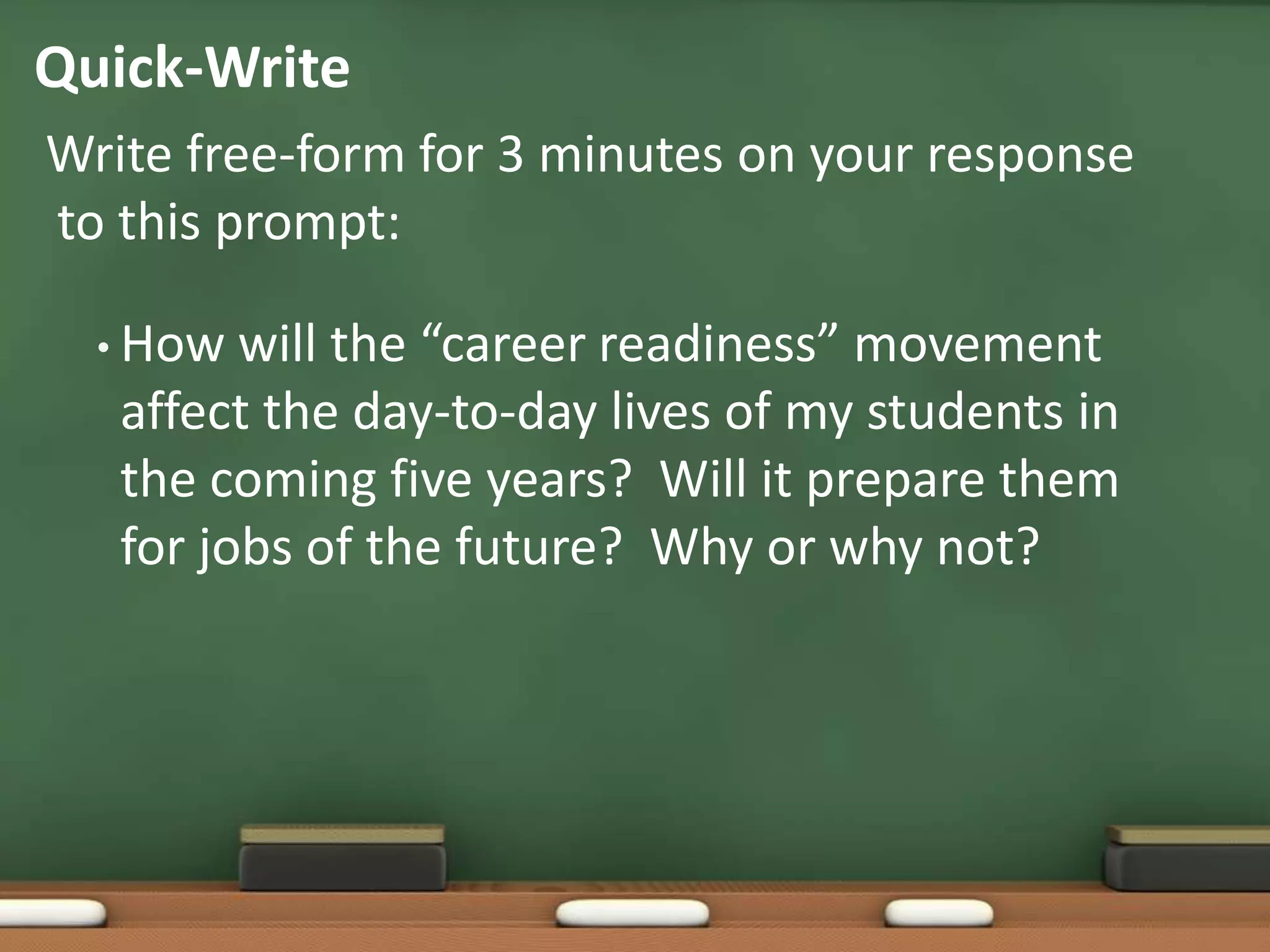 Quick-Write

Write free-form for 3 minutes on your response to this prompt:

• How will the “career readiness” movement affect the day-to-day lives of my students in the coming five years? Will it prepare them for jobs of the future? Why or why not?